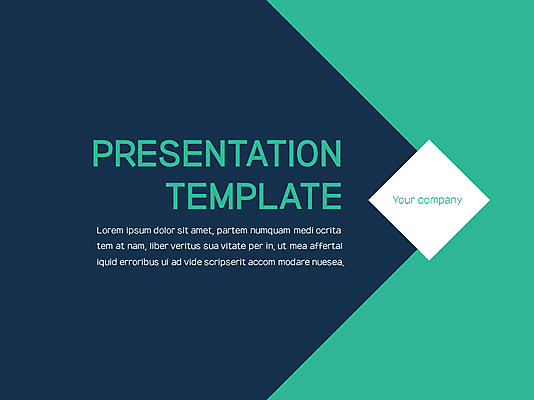 PRESENTATION TEMPLATE

Lorem ipsum dolor sit amet, partem numquam medi ocrita tem at nam, liber veritus sua vitate per in, ut mea affertal iquid erroribus ui ad vide scripserit accom modare nuesea.

Your company